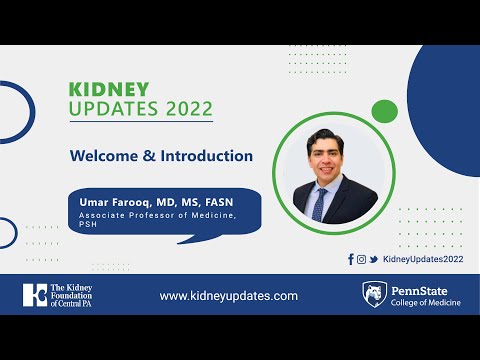 KIDNEY
UPDATES 2022

Welcome & Introduction

Umar Farooq, MD, MS, FASN
Associate Professor of Medicine, PSH

KidneyUpdates2022

The Kidney Foundation of Central PA

www.kidneyupdates.com

PennState
College of Medicine